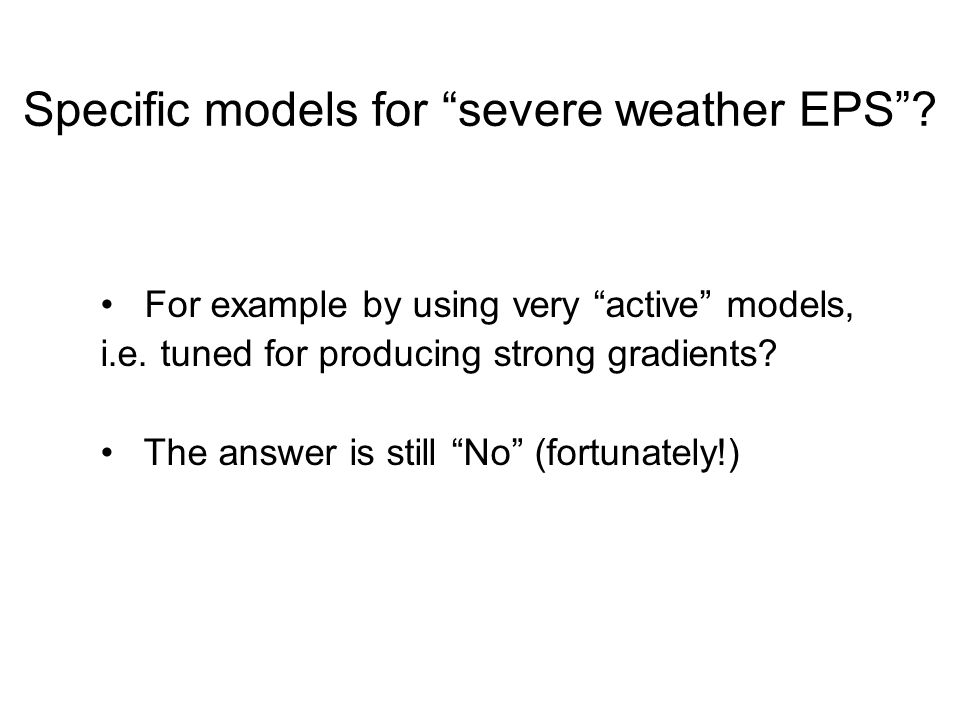 Specific models for “severe weather EPS”?

• For example by using very “active” models, i.e. tuned for producing strong gradients?

• The answer is still “No” (fortunately!)